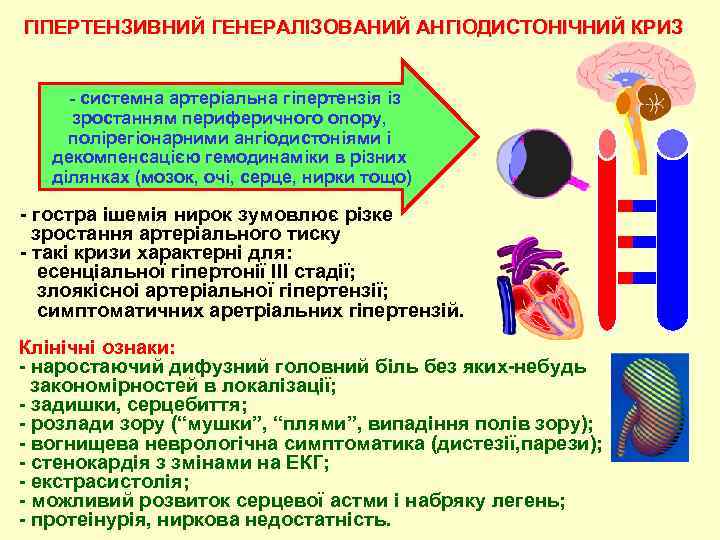 ГІПЕРТЕНЗИВНИЙ ГЕНЕРАЛІЗОВАНИЙ АНГІОДИСТОНІЧНИЙ КРИЗ

- системна артеріальна гіпертензія із зростанням периферичного опору, полірегіонарними ангіодистоніями і декомпенсацією гемодинаміки в різних ділянках (мозок, очі, серце, нирки тощо)

- гостра ішемія нирок зумовлює різке зростання артеріального тиску
- такі кризи характерні для:
есенціальної гіпертонії III стадії;
злоякісної артеріальної гіпертензії;
симптоматичних аретріальних гіпертензій.

Клінічні ознаки:
- наростаючий дифузний головний біль без яких-небудь закономірностей в локалізації;
- задишки, серцебиття;
- розлади зору (“мушки”, “плями”, випадіння полів зору);
- вогнищева неврологічна симптоматика (дистезії,парези);
- стенокардія з змінами на ЕКГ;
- екстрасистолія;
- можливий розвиток серцевої астми і набряку легень;
- протеінурія, ниркова недостатність.